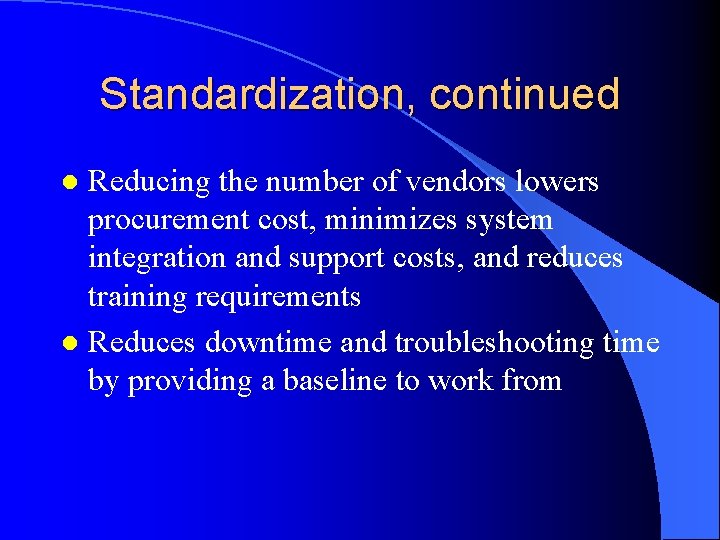 Standardization, continued

• Reducing the number of vendors lowers procurement cost, minimizes system integration and support costs, and reduces training requirements
• Reduces downtime and troubleshooting time by providing a baseline to work from